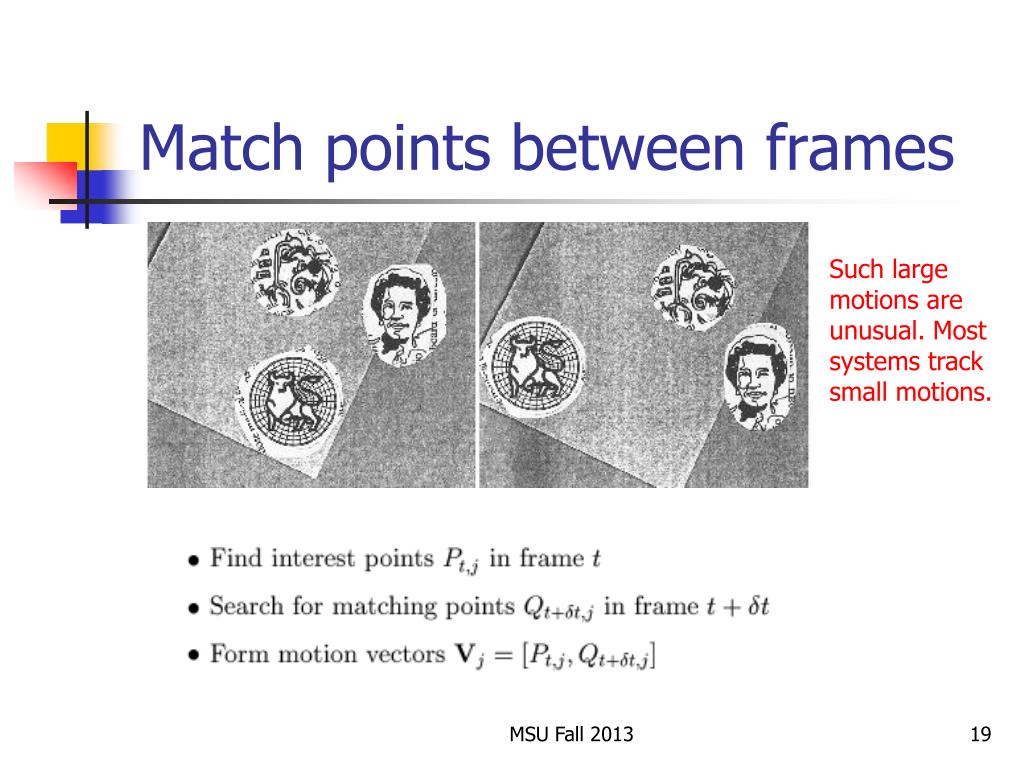 Match points between frames

Such large motions are unusual. Most systems track small motions.

• Find interest points $P_{t,j}$ in frame $t$
• Search for matching points $Q_{t+\delta t,j}$ in frame $t + \delta t$
• Form motion vectors $\mathbf{V}_j = [P_{t,j}, Q_{t+\delta t,j}]$

MSU Fall 2013

19